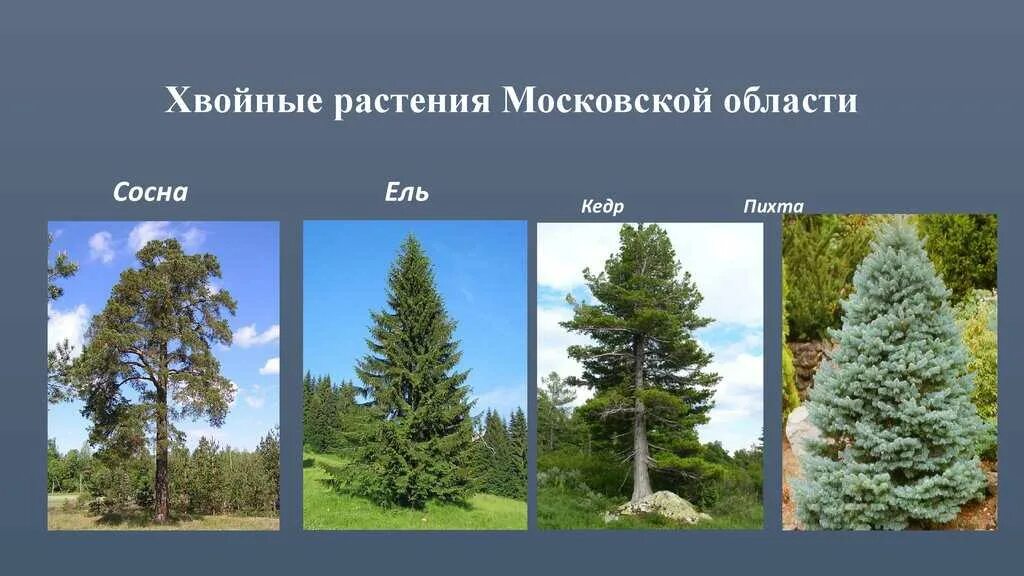 Хвойные растения Московской области

Сосна

Ель

Кедр

Пихта